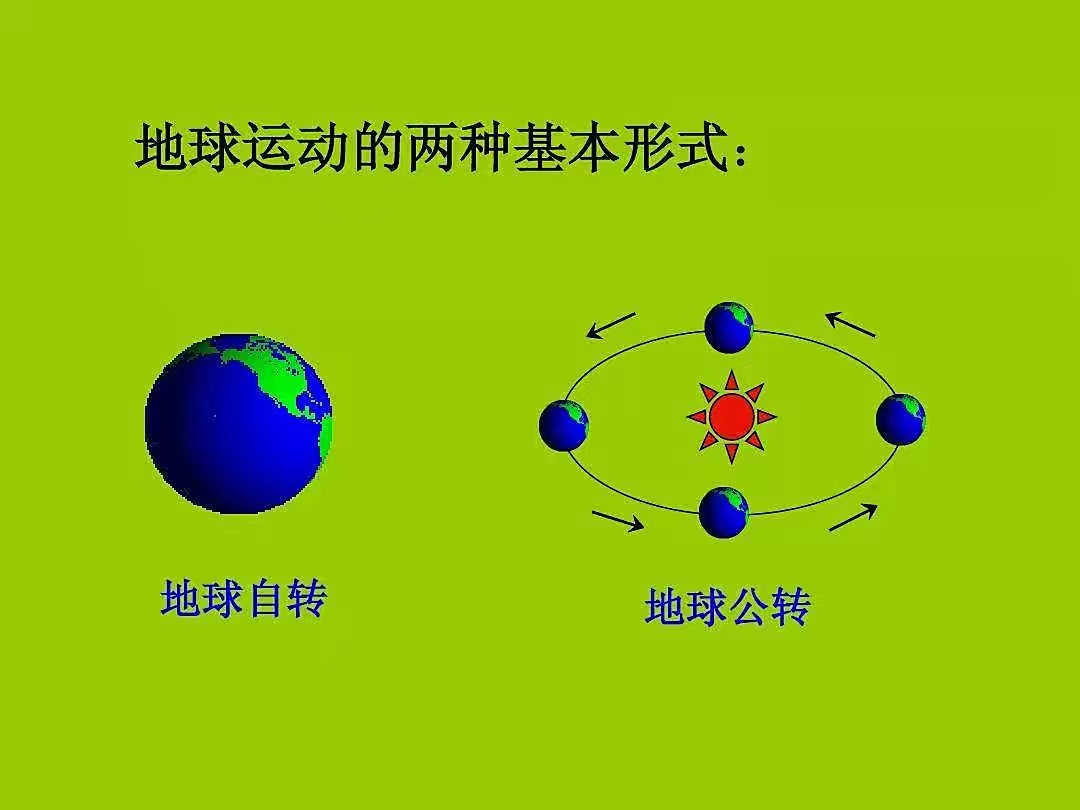 地球运动的两种基本形式：

地球自转

地球公转